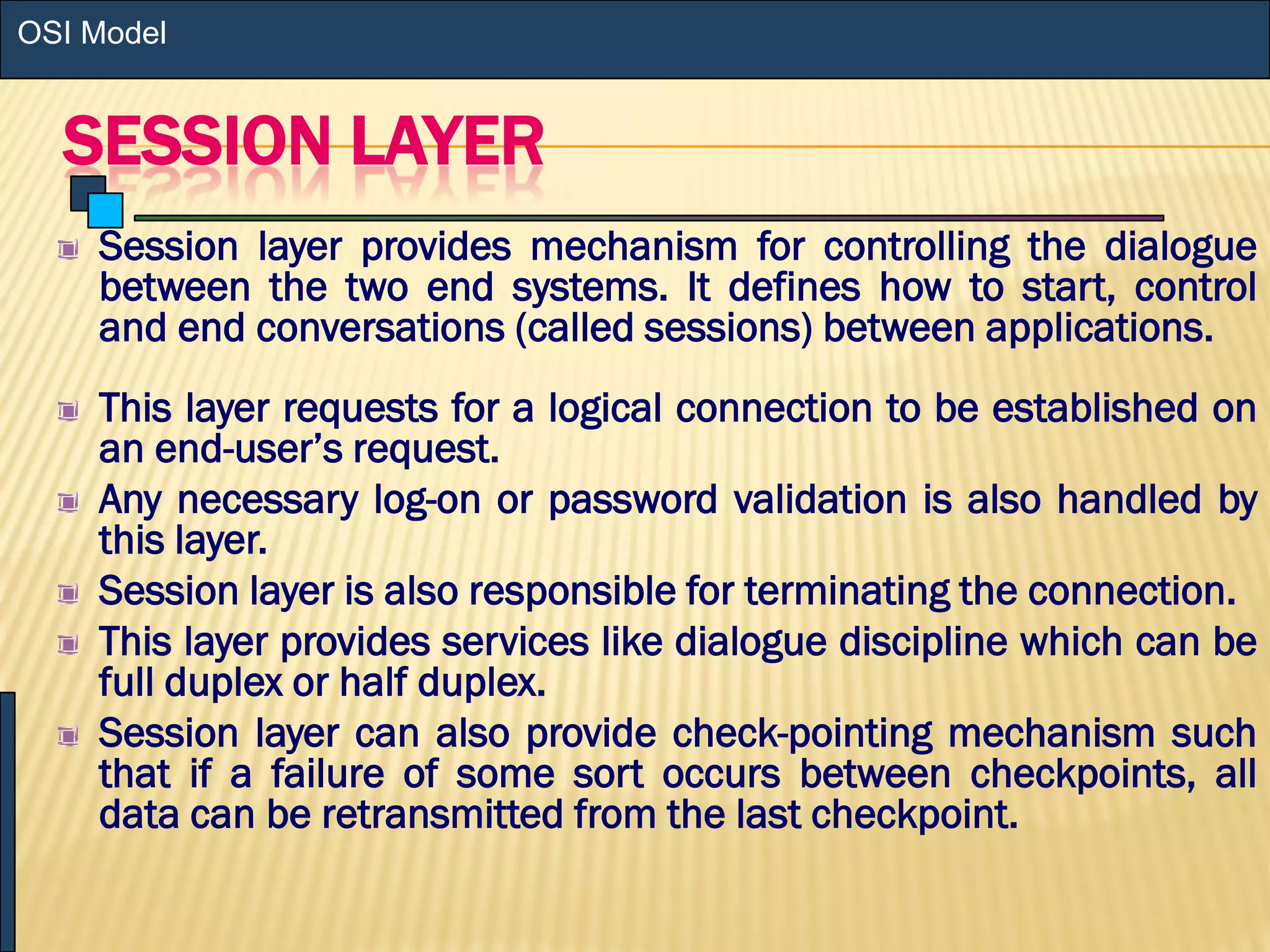 OSI Model

SESSION LAYER

Session layer provides mechanism for controlling the dialogue between the two end systems. It defines how to start, control and end conversations (called sessions) between applications.

This layer requests for a logical connection to be established on an end-user's request.

Any necessary log-on or password validation is also handled by this layer.

Session layer is also responsible for terminating the connection.

This layer provides services like dialogue discipline which can be full duplex or half duplex.

Session layer can also provide check-pointing mechanism such that if a failure of some sort occurs between checkpoints, all data can be retransmitted from the last checkpoint.